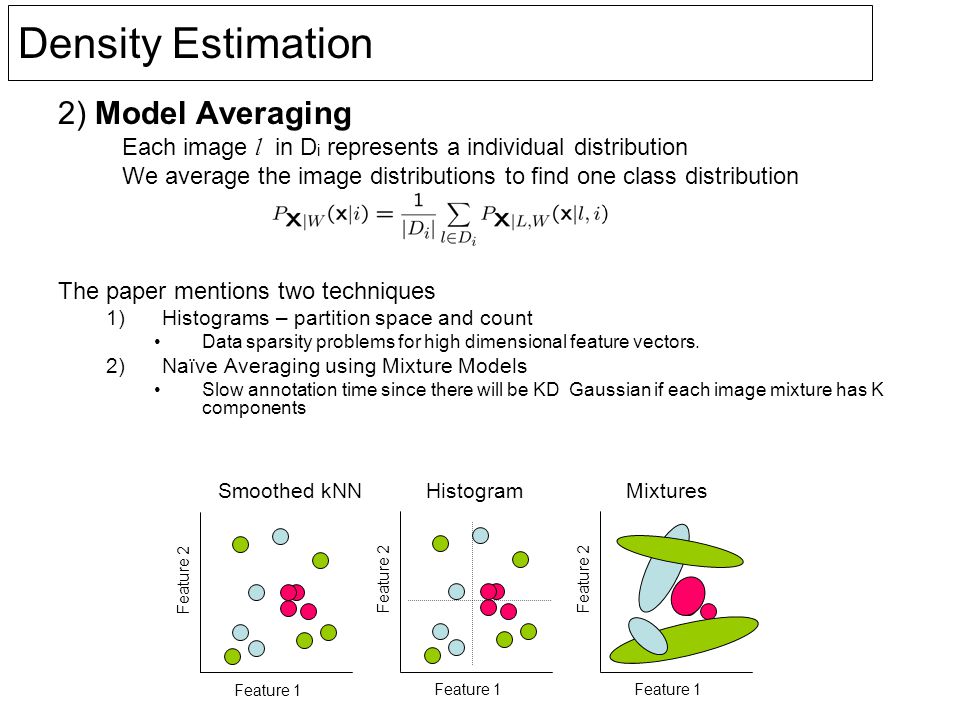 Density Estimation

2) **Model Averaging**

Each image $l$ in $D_i$ represents a individual distribution

We average the image distributions to find one class distribution

$P_{\mathbf{X}|W}(\mathbf{x}|i) = \frac{1}{|D_i|} \sum_{l \in D_i} P_{\mathbf{X}|L,W}(\mathbf{x}|l,i)$

The paper mentions two techniques

1) Histograms – partition space and count
• Data sparsity problems for high dimensional feature vectors.

2) Naïve Averaging using Mixture Models
• Slow annotation time since there will be KD Gaussian if each image mixture has K components

Smoothed kNN

Feature 2

Feature 1

Histogram

Feature 2

Feature 1

Mixtures

Feature 2

Feature 1